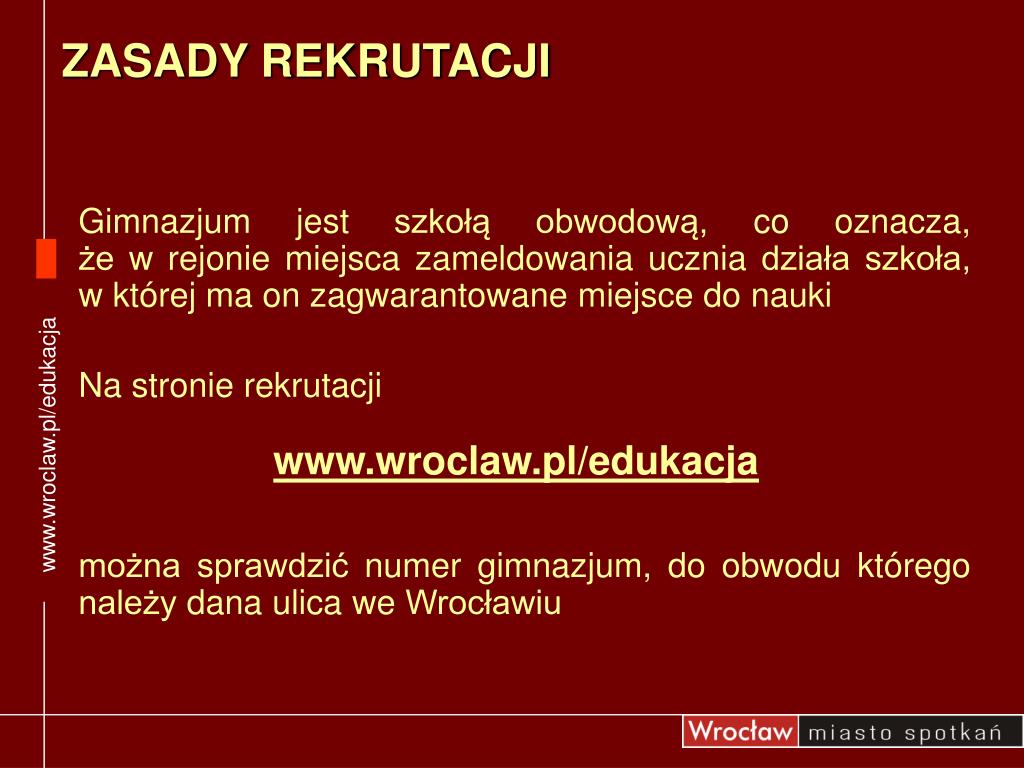 ZASADY REKRUTACJI

www.wroclaw.pl/edukacja

Gimnazjum jest szkołą obwodową, co oznacza, że w rejonie miejsca zameldowania ucznia działa szkoła, w której ma on zagwarantowane miejsce do nauki

Na stronie rekrutacji

www.wroclaw.pl/edukacja

można sprawdzić numer gimnazjum, do obwodu którego należy dana ulica we Wrocławiu

Wrocław miasto spotkań